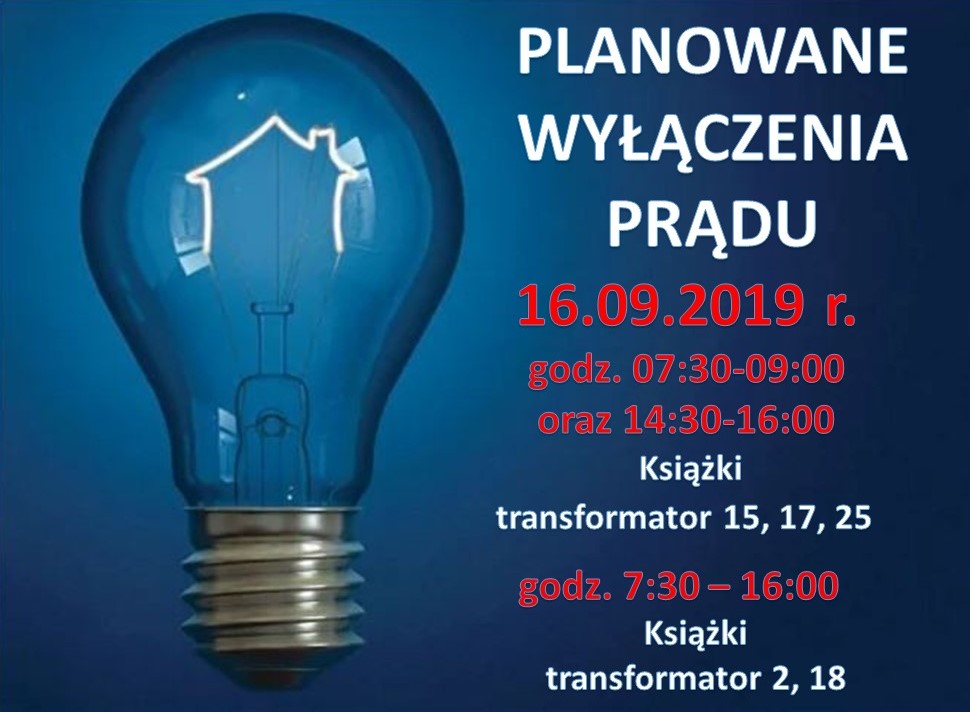 PLANOWANE
WYŁĄCZENIA
PRĄDU

16.09.2019 r.

godz. 07:30-09:00
oraz 14:30-16:00

Książki
transformator 15, 17, 25

godz. 7:30 – 16:00

Książki
transformator 2, 18